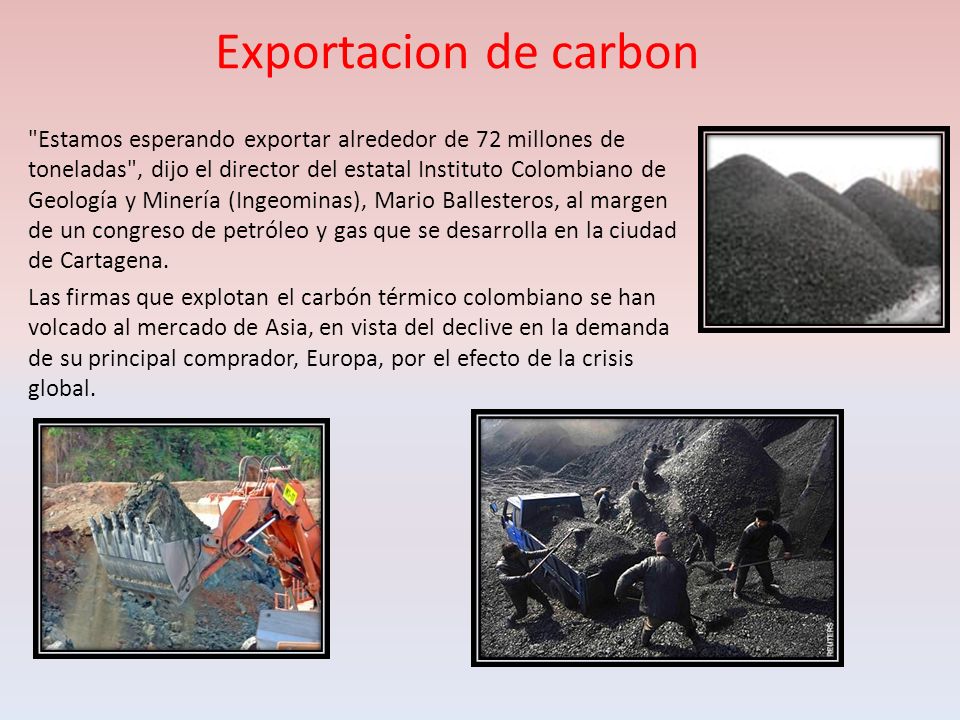 Exportacion de carbon

"Estamos esperando exportar alrededor de 72 millones de toneladas", dijo el director del estatal Instituto Colombiano de Geología y Minería (Ingeominas), Mario Ballesteros, al margen de un congreso de petróleo y gas que se desarrolla en la ciudad de Cartagena.

Las firmas que explotan el carbón térmico colombiano se han volcado al mercado de Asia, en vista del declive en la demanda de su principal comprador, Europa, por el efecto de la crisis global.

REUTERS